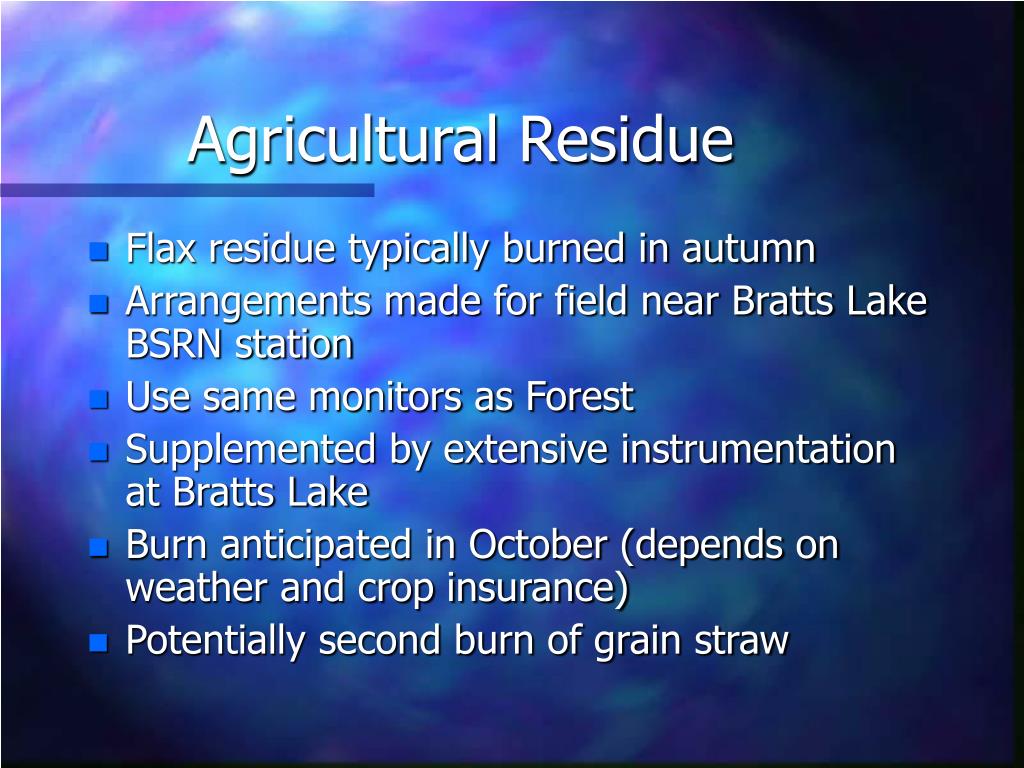 Agricultural Residue

- Flax residue typically burned in autumn
- Arrangements made for field near Bratts Lake BSRN station
- Use same monitors as Forest
- Supplemented by extensive instrumentation at Bratts Lake
- Burn anticipated in October (depends on weather and crop insurance)
- Potentially second burn of grain straw